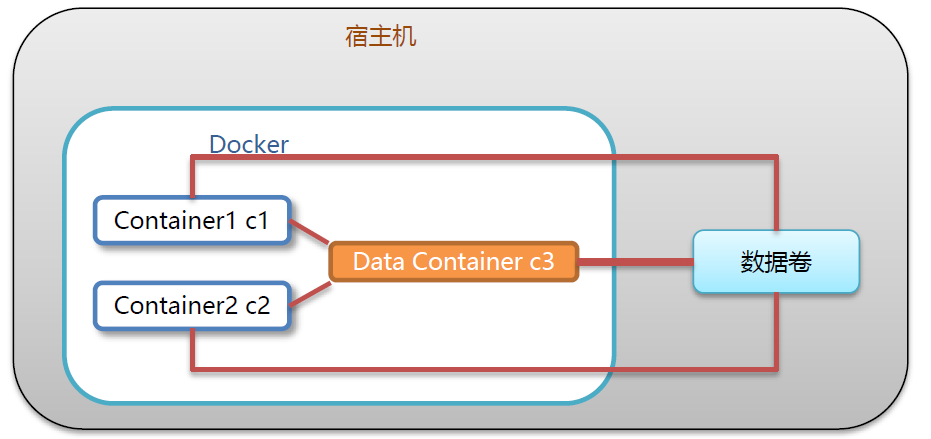 宿主机

Docker

Container1 c1

Container2 c2

Data Container c3

数据卷